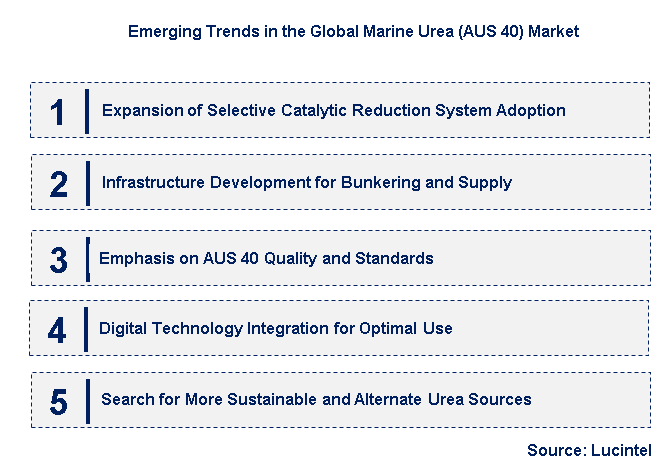 Emerging Trends in the Global Marine Urea (AUS 40) Market

1 Expansion of Selective Catalytic Reduction System Adoption

2 Infrastructure Development for Bunkering and Supply

3 Emphasis on AUS 40 Quality and Standards

4 Digital Technology Integration for Optimal Use

5 Search for More Sustainable and Alternate Urea Sources

Source: Lucintel